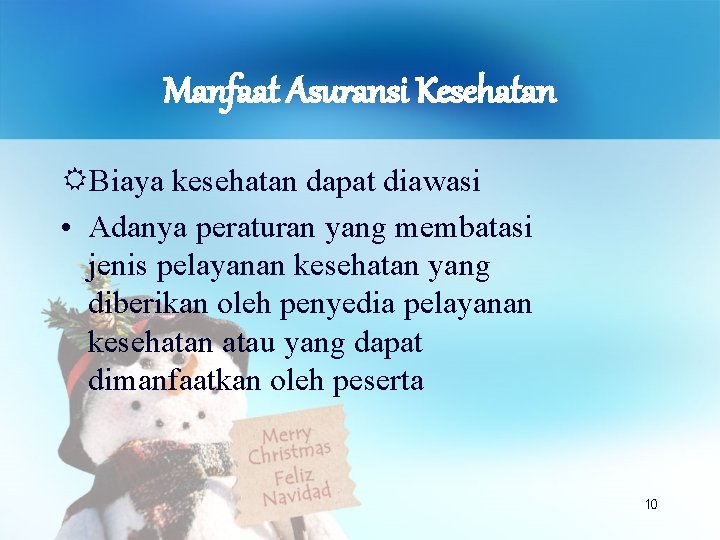 Manfaat Asuransi Kesehatan

☼Biaya kesehatan dapat diawasi

• Adanya peraturan yang membatasi jenis pelayanan kesehatan yang diberikan oleh penyedia pelayanan kesehatan atau yang dapat dimanfaatkan oleh peserta

Merry Christmas Feliz Navidad

10